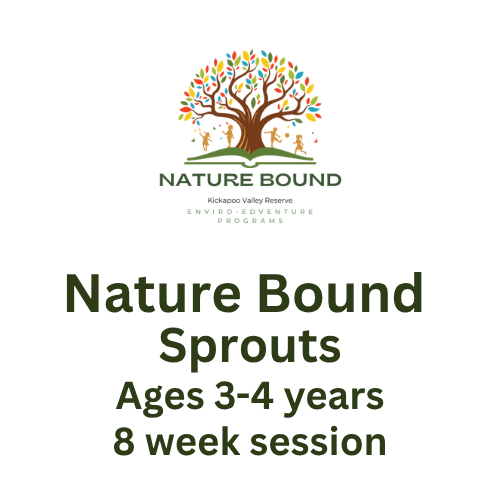 NATURE BOUND
Kickapoo Valley Reserve
ENVIRO-EDVENTURE PROGRAMS

Nature Bound
Sprouts
Ages 3-4 years
8 week session